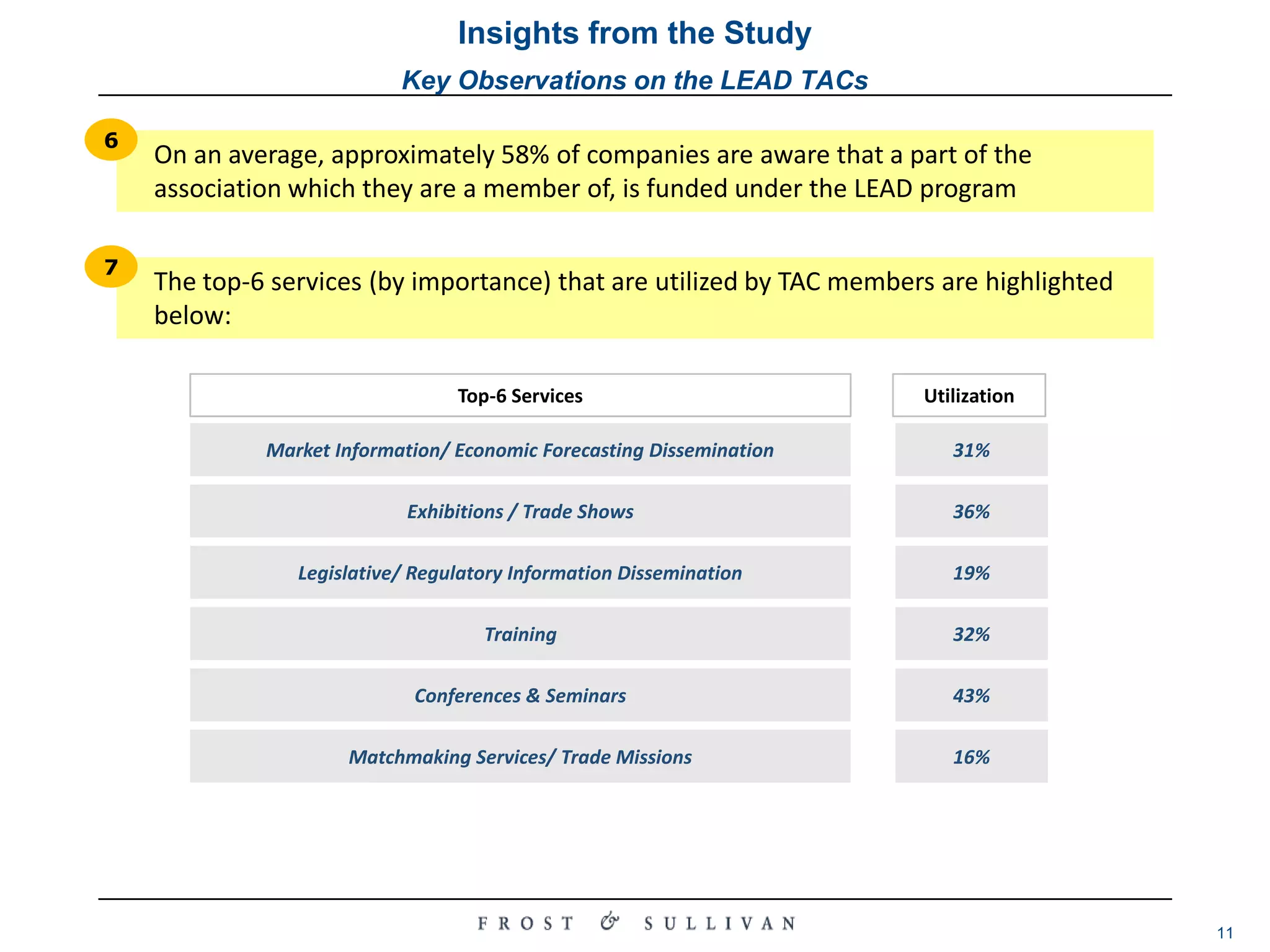 Insights from the Study

Key Observations on the LEAD TACs

6

On an average, approximately 58% of companies are aware that a part of the association which they are a member of, is funded under the LEAD program

7

The top-6 services (by importance) that are utilized by TAC members are highlighted below:

| Top-6 Services | Utilization |
|---|---|
| Market Information/ Economic Forecasting Dissemination | 31% |
| Exhibitions / Trade Shows | 36% |
| Legislative/ Regulatory Information Dissemination | 19% |
| Training | 32% |
| Conferences & Seminars | 43% |
| Matchmaking Services/ Trade Missions | 16% |

FROST & SULLIVAN

11